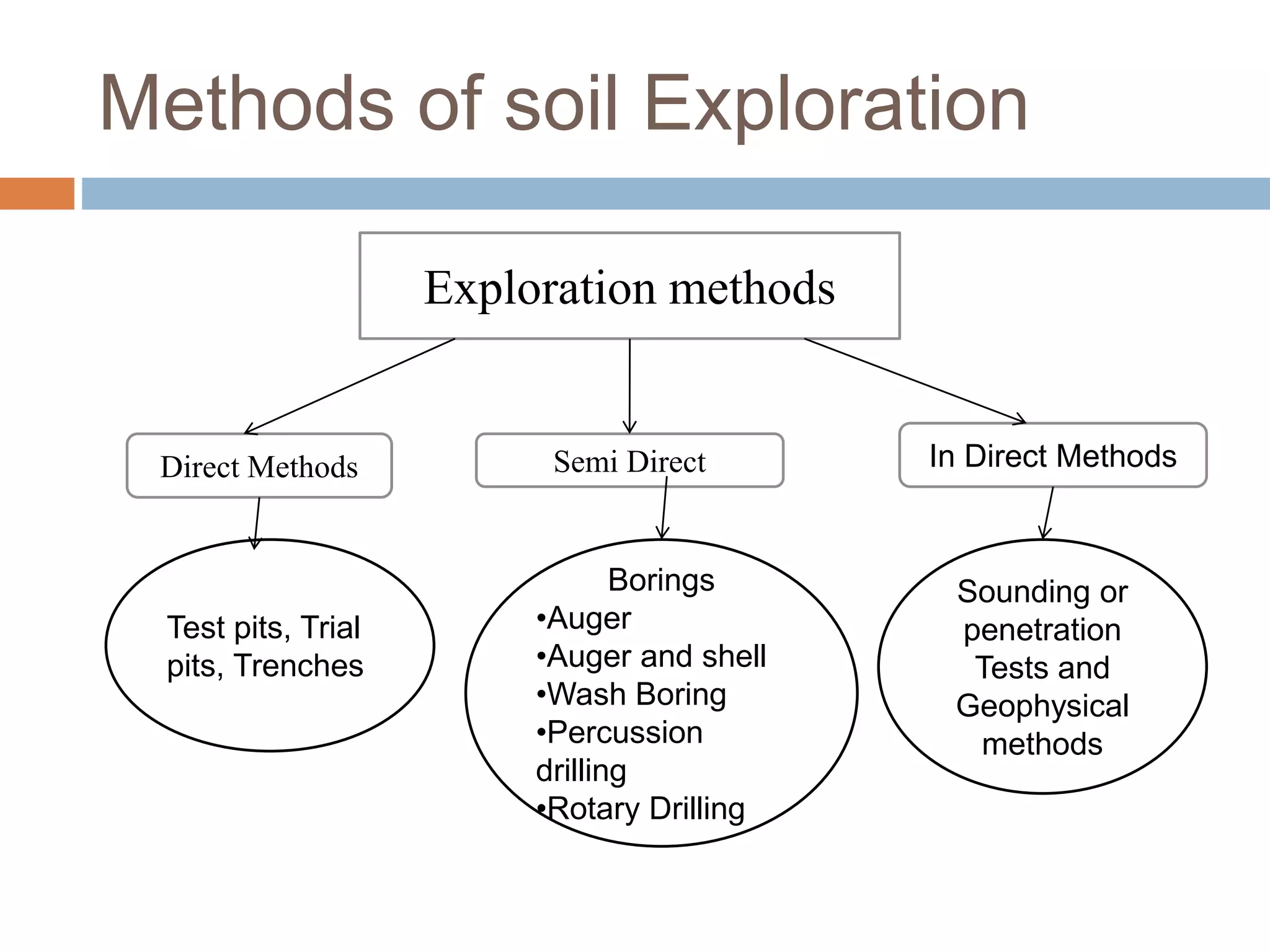 Methods of soil Exploration

Exploration methods

Direct Methods

Semi Direct

In Direct Methods

Test pits, Trial pits, Trenches

Borings
•Auger
•Auger and shell
•Wash Boring
•Percussion drilling
•Rotary Drilling

Sounding or penetration Tests and Geophysical methods